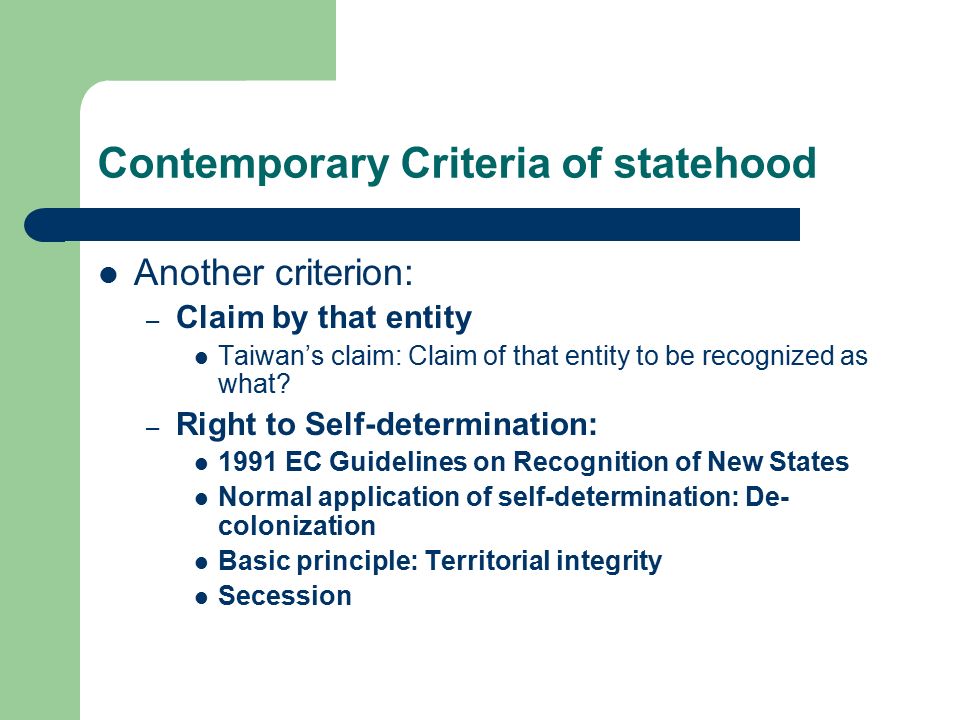 Contemporary Criteria of statehood

- Another criterion:
  - Claim by that entity
    - Taiwan's claim: Claim of that entity to be recognized as what?
  - Right to Self-determination:
    - 1991 EC Guidelines on Recognition of New States
    - Normal application of self-determination: De-colonization
    - Basic principle: Territorial integrity
    - Secession